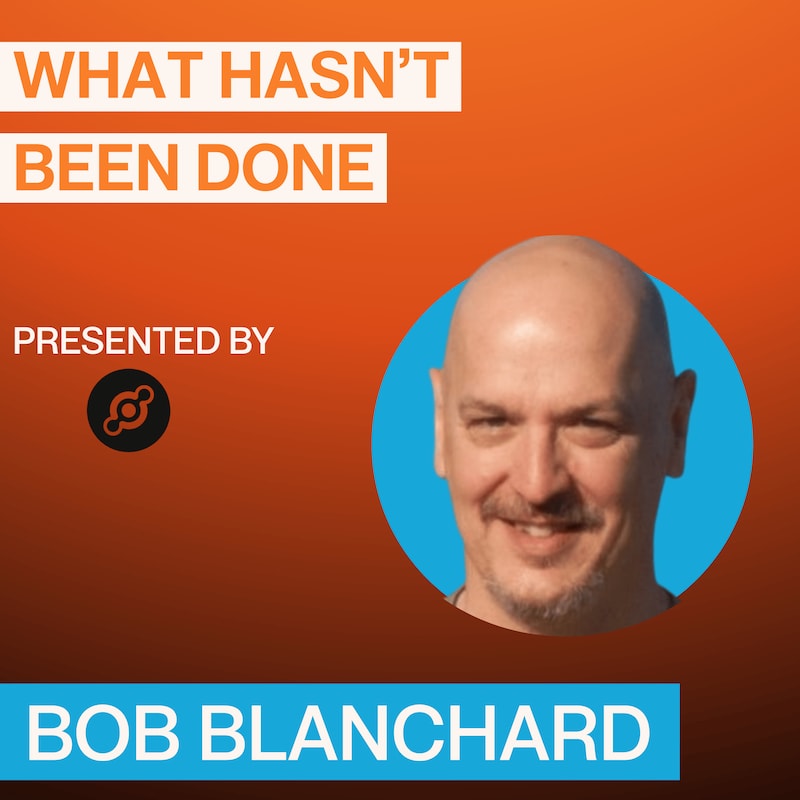 WHAT HASN'T
BEEN DONE

PRESENTED BY

BOB BLANCHARD